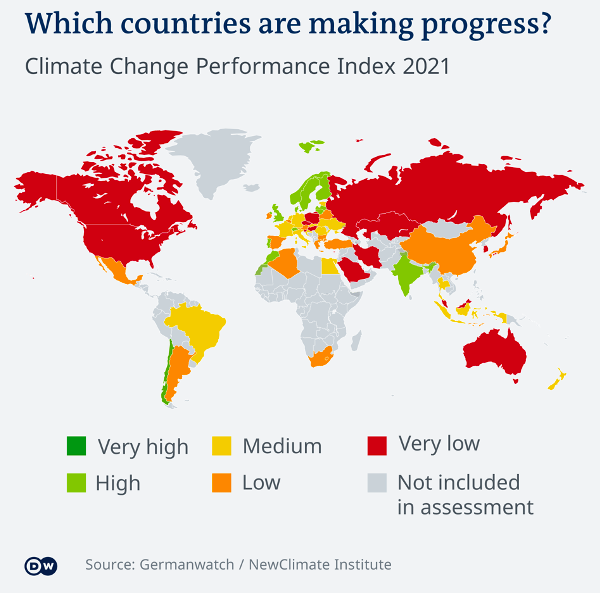 Which countries are making progress?

Climate Change Performance Index 2021

Very high
High
Medium
Low
Very low
Not included in assessment

DW

Source: Germanwatch / NewClimate Institute